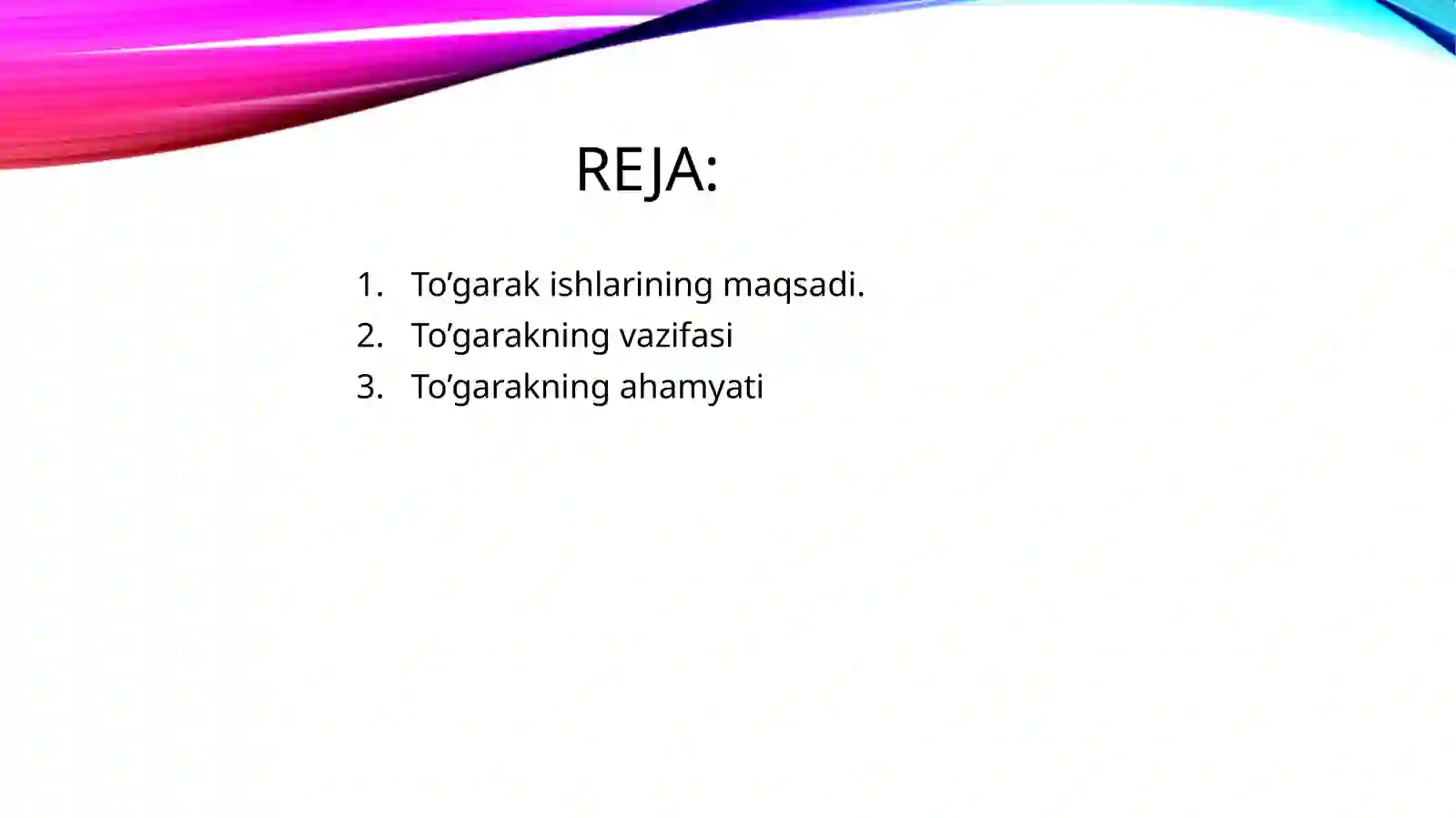 REJA:

1. To’garak ishlarining maqsadi.
2. To’garakning vazifasi
3. To’garakning ahamyati